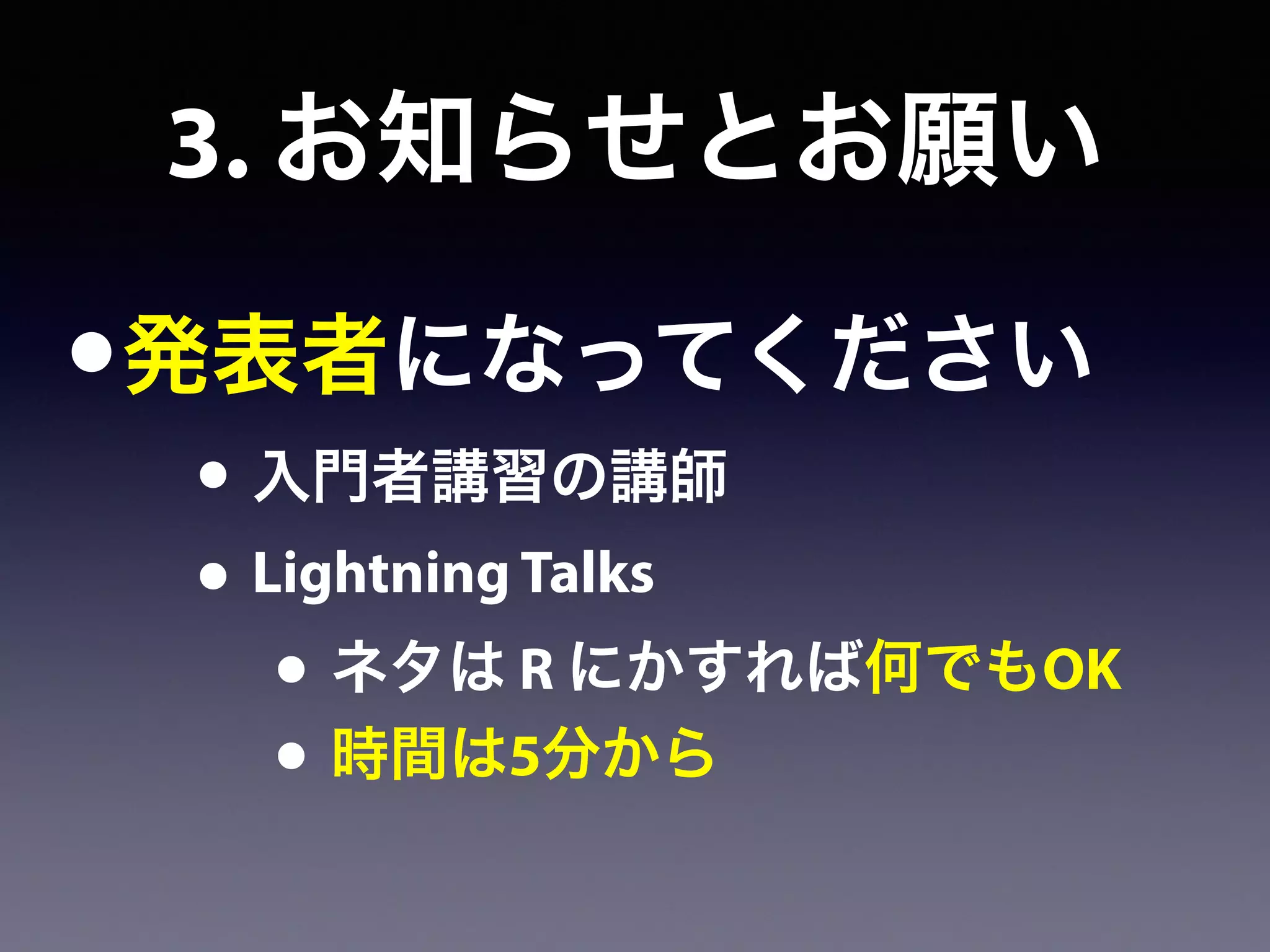 3. お知らせとお願い

• 発表者になってください

• 入門者講習の講師

• Lightning Talks

• ネタは R にかすれば何でもOK

• 時間は5分から